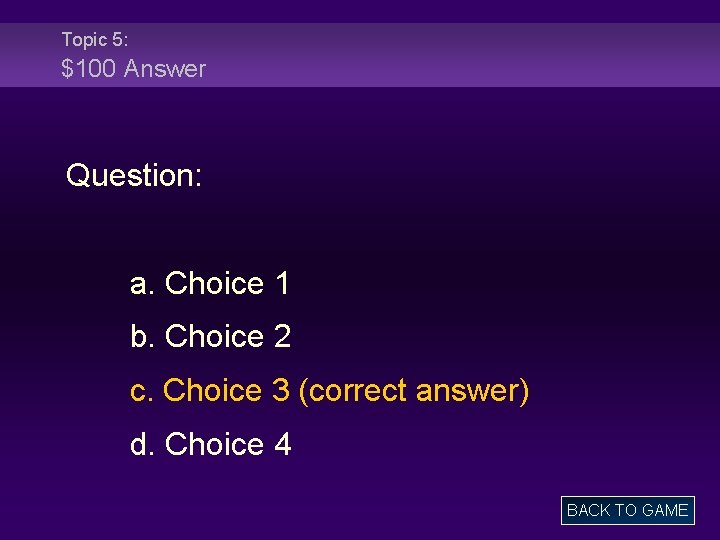 Topic 5:
\$100 Answer

Question:

a. Choice 1

b. Choice 2

c. Choice 3 (correct answer)

d. Choice 4

BACK TO GAME